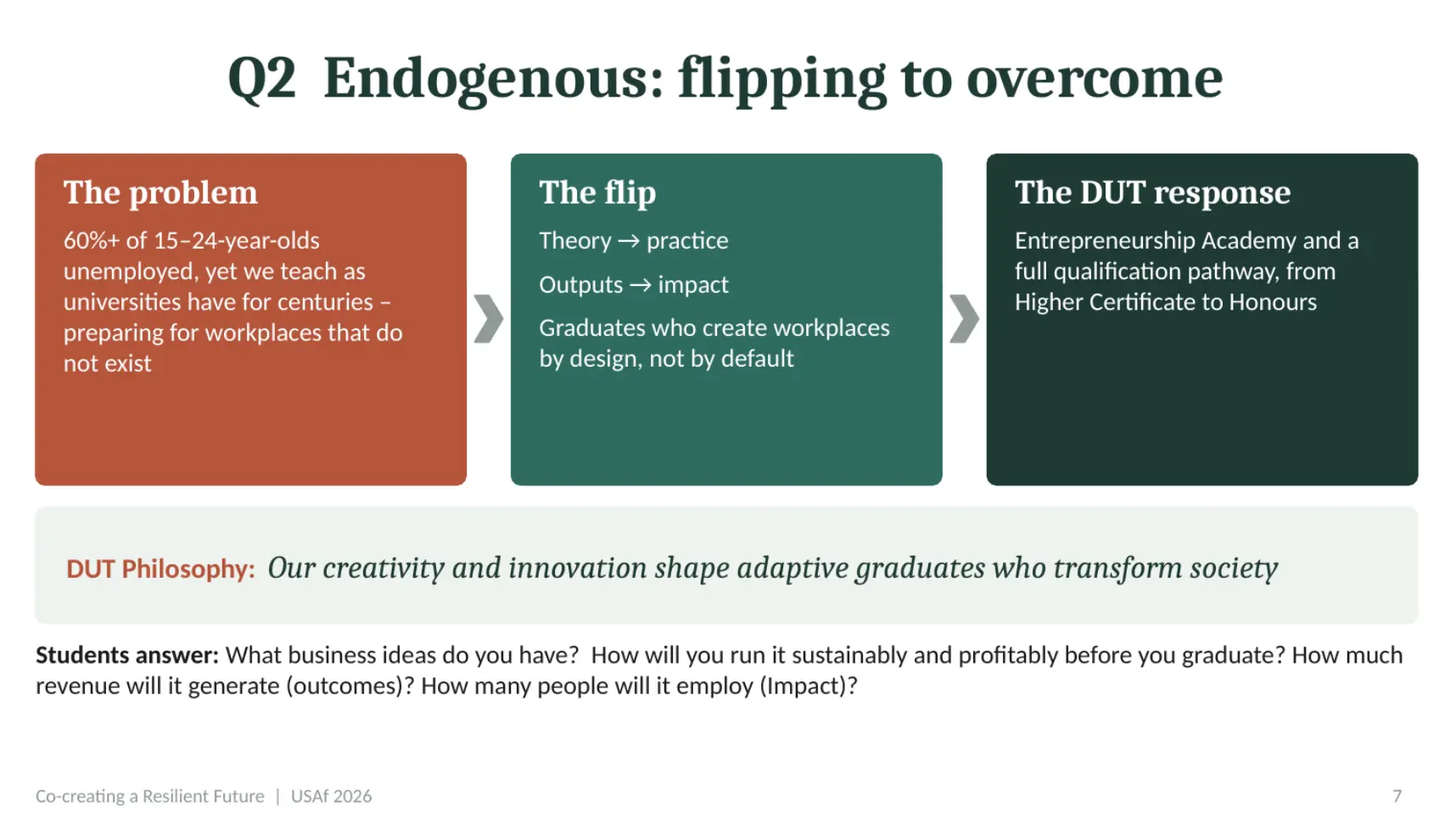 Q2 Endogenous: flipping to overcome

The problem

60%+ of 15–24-year-olds unemployed, yet we teach as universities have for centuries – preparing for workplaces that do not exist

The flip

Theory → practice

Outputs → impact

Graduates who create workplaces by design, not by default

The DUT response

Entrepreneurship Academy and a full qualification pathway, from Higher Certificate to Honours

DUT Philosophy: Our creativity and innovation shape adaptive graduates who transform society

Students answer: What business ideas do you have? How will you run it sustainably and profitably before you graduate? How much revenue will it generate (outcomes)? How many people will it employ (Impact)?

Co-creating a Resilient Future | USAf 2026

7